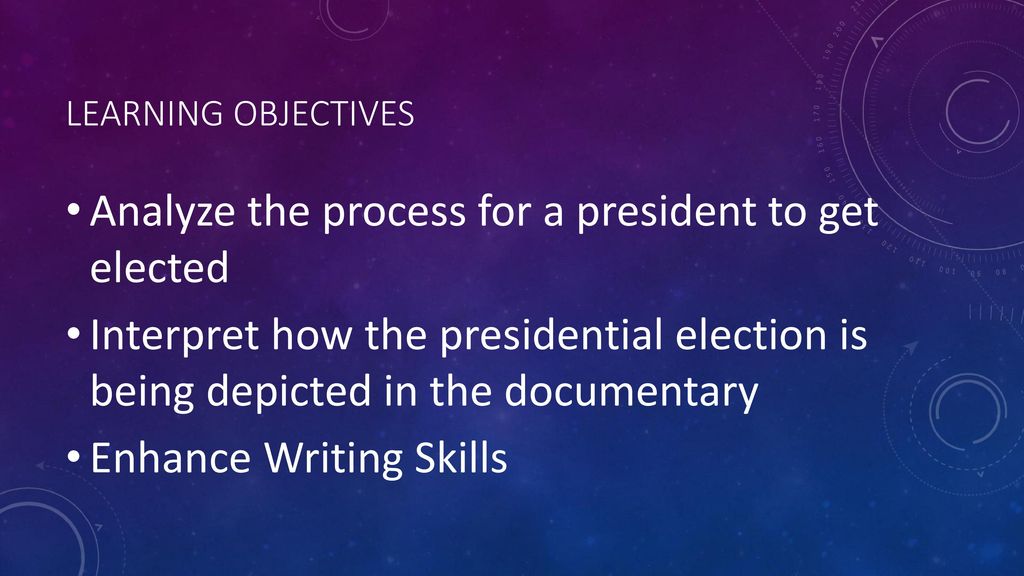 LEARNING OBJECTIVES

• Analyze the process for a president to get elected
• Interpret how the presidential election is being depicted in the documentary
• Enhance Writing Skills